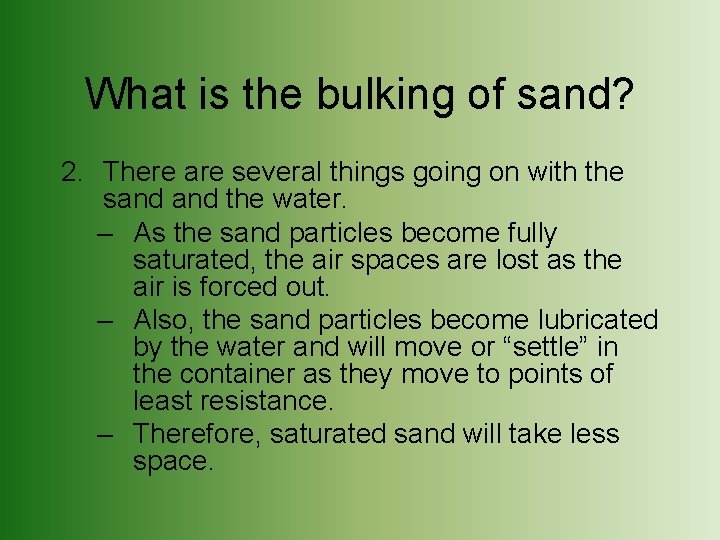 What is the bulking of sand?

2. There are several things going on with the sand and the water.

– As the sand particles become fully saturated, the air spaces are lost as the air is forced out.

– Also, the sand particles become lubricated by the water and will move or “settle” in the container as they move to points of least resistance.

– Therefore, saturated sand will take less space.